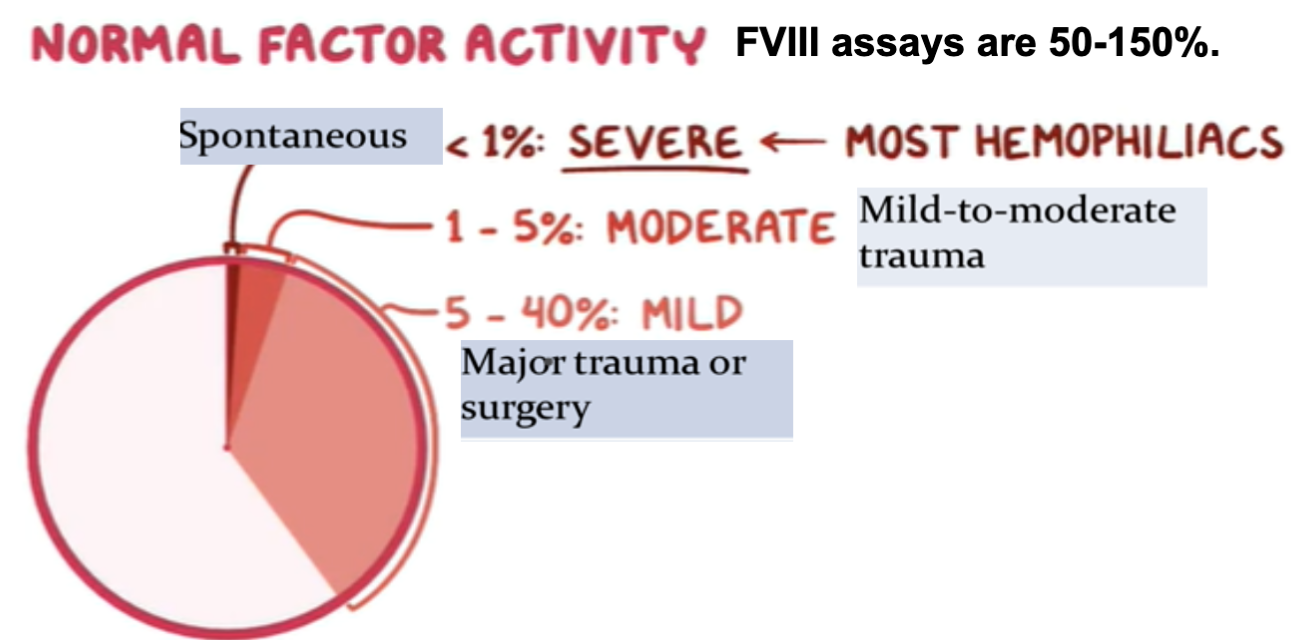 NORMAL FACTOR ACTIVITY FVIII assays are 50-150%.

Spontaneous

< 1%: SEVERE ← MOST HEMOPHILIACS

1 - 5%: MODERATE

Mild-to-moderate trauma

5 - 40%: MILD

Major trauma or surgery